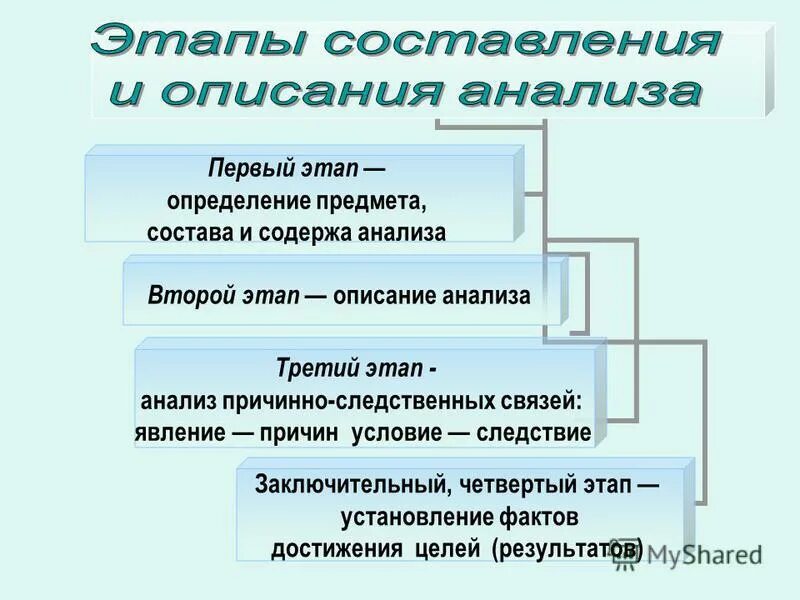 Этапы составления и описания анализа

Первый этап — определение предмета, состава и содержа анализа

Второй этап — описание анализа

Третий этап - анализ причинно-следственных связей: явление — причин условие — следствие

Заключительный, четвертый этап — установление фактов достижения целей (результатов)

MyShared